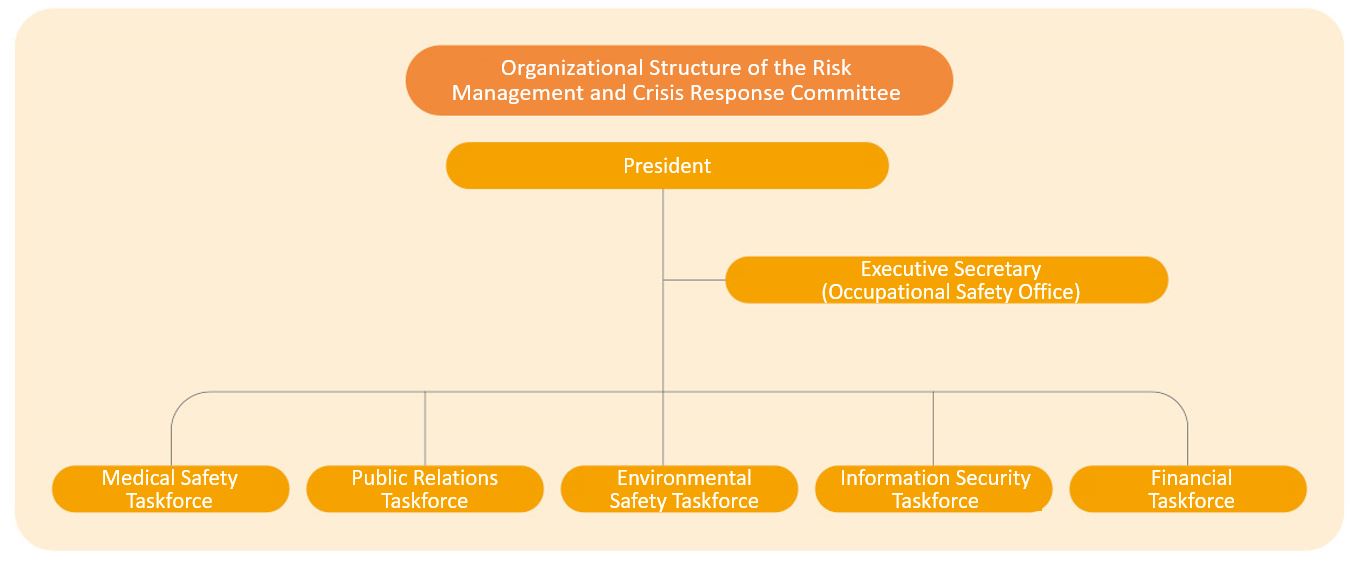 Organizational Structure of the Risk Management and Crisis Response Committee

President

Executive Secretary
(Occupational Safety Office)

Medical Safety Taskforce

Public Relations Taskforce

Environmental Safety Taskforce

Information Security Taskforce

Financial Taskforce